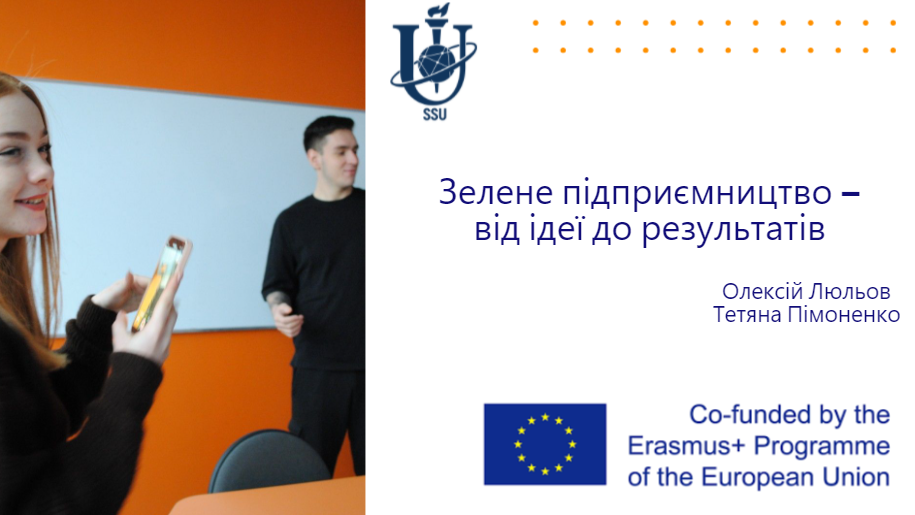 SSU

Зелене підприємництво – від ідеї до результатів

Олексій Люльов
Тетяна Пімоненко

Co-funded by the Erasmus+ Programme of the European Union